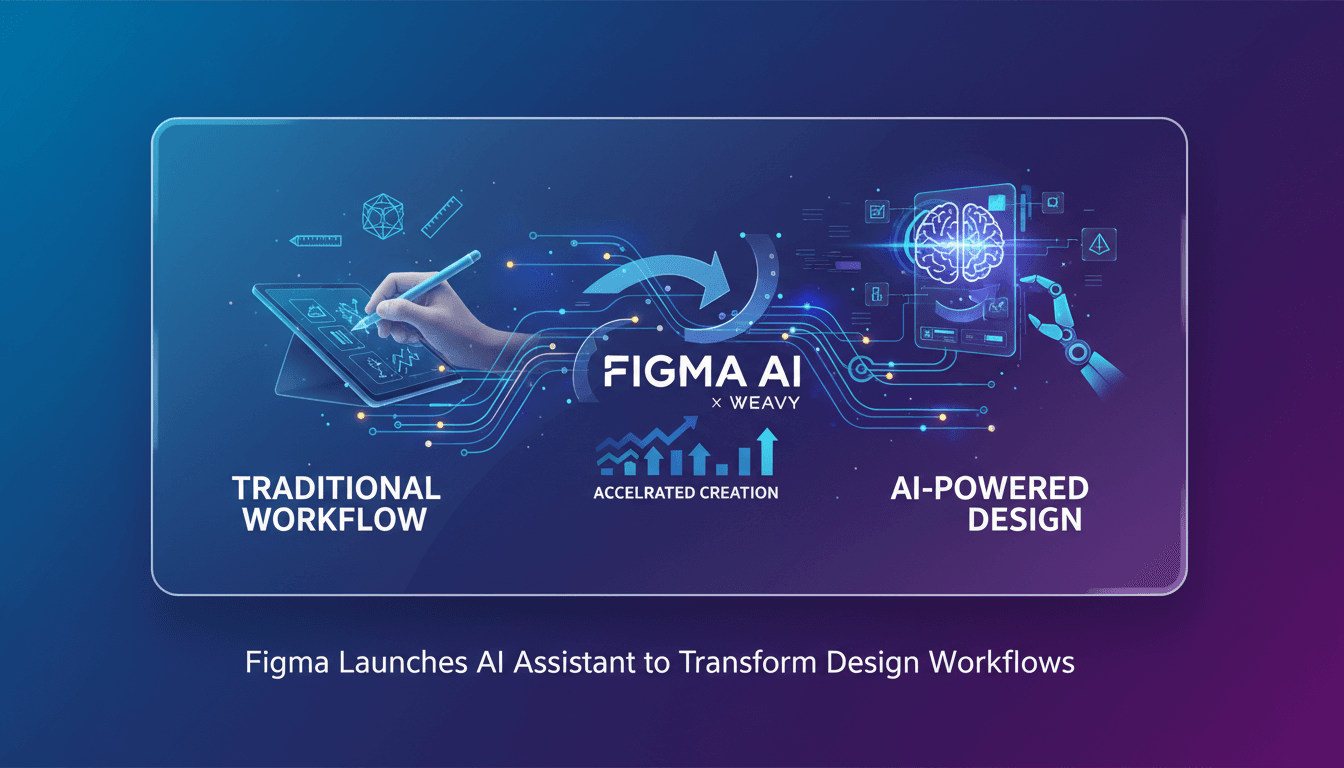 FIGMA AI
× WEAVY

TRADITIONAL WORKFLOW

ACCELRATED CREATION

AI-POWERED DESIGN

Figma Launches AI Assistant to Transform Design Workflows